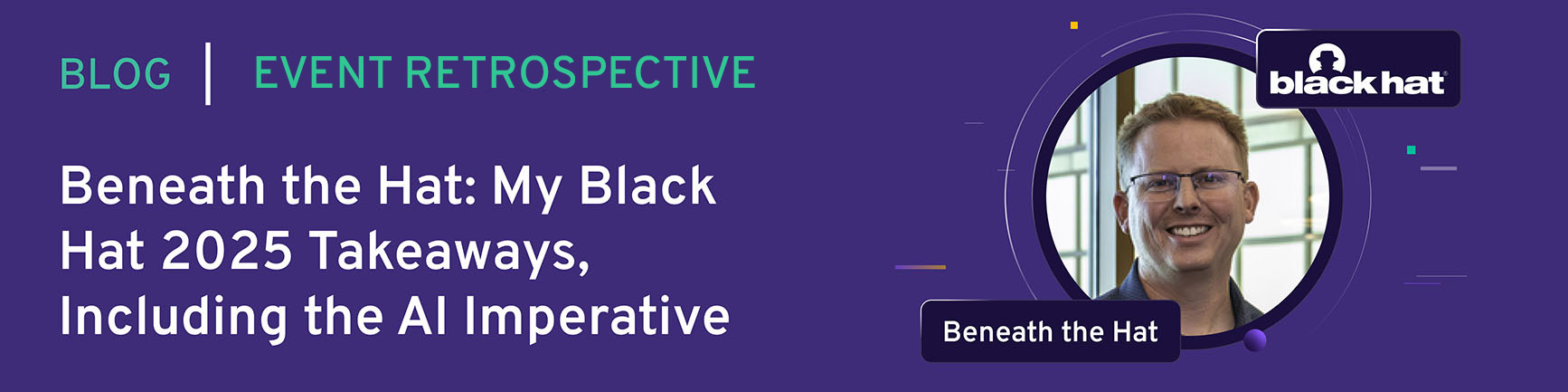 BLOG | EVENT RETROSPECTIVE

Beneath the Hat: My Black Hat 2025 Takeaways, Including the AI Imperative

black hat

Beneath the Hat